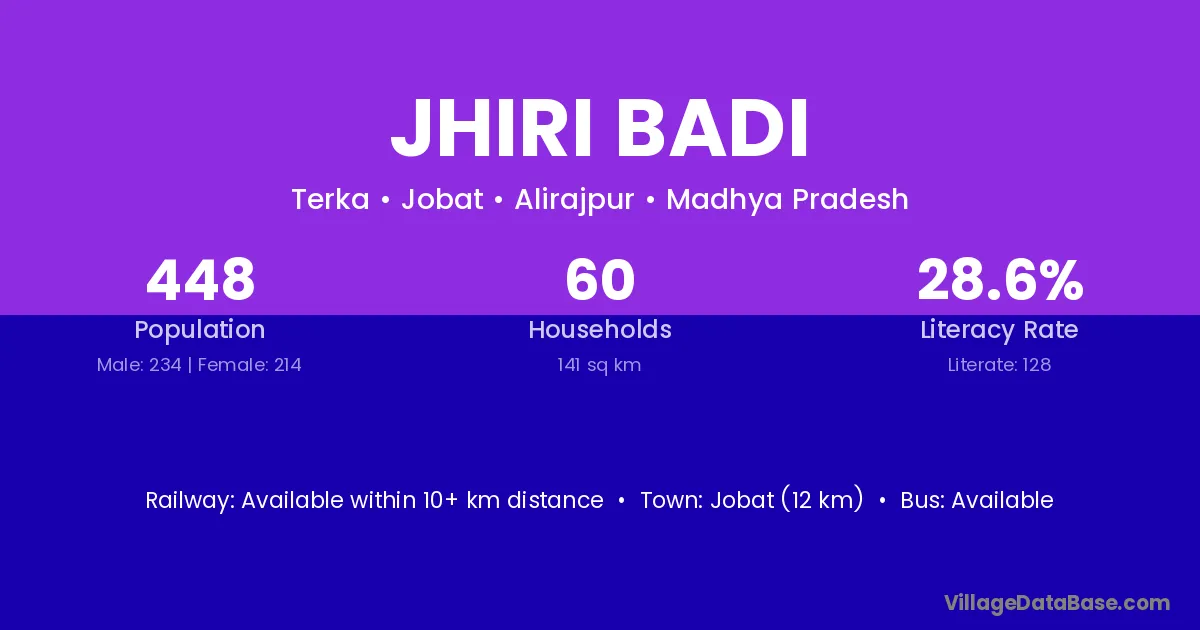 JHIRI BADI

Terka • Jobat • Alirajpur • Madhya Pradesh

448
Population
Male: 234 | Female: 214

60
Households
141 sq km

28.6%
Literacy Rate
Literate: 128

Railway: Available within 10+ km distance • Town: Jobat (12 km) • Bus: Available

VillageDataBase.com